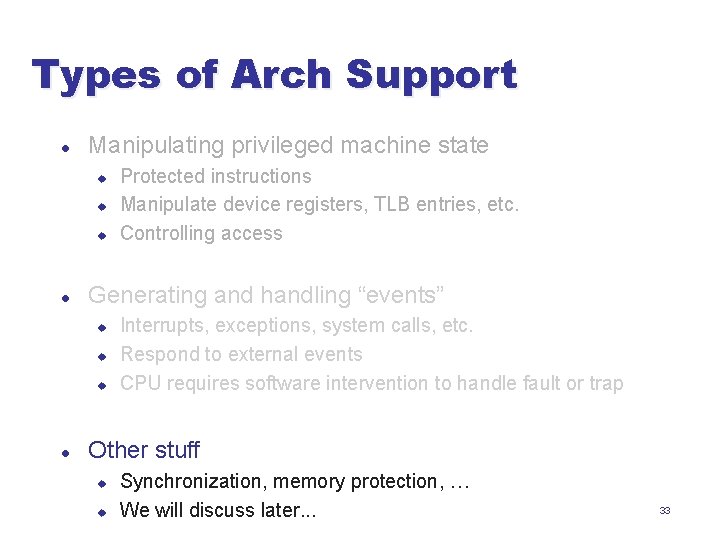 Types of Arch Support

- Manipulating privileged machine state
  - Protected instructions
  - Manipulate device registers, TLB entries, etc.
  - Controlling access

- Generating and handling “events”
  - Interrupts, exceptions, system calls, etc.
  - Respond to external events
  - CPU requires software intervention to handle fault or trap

- Other stuff
  - Synchronization, memory protection, …
  - We will discuss later...

33